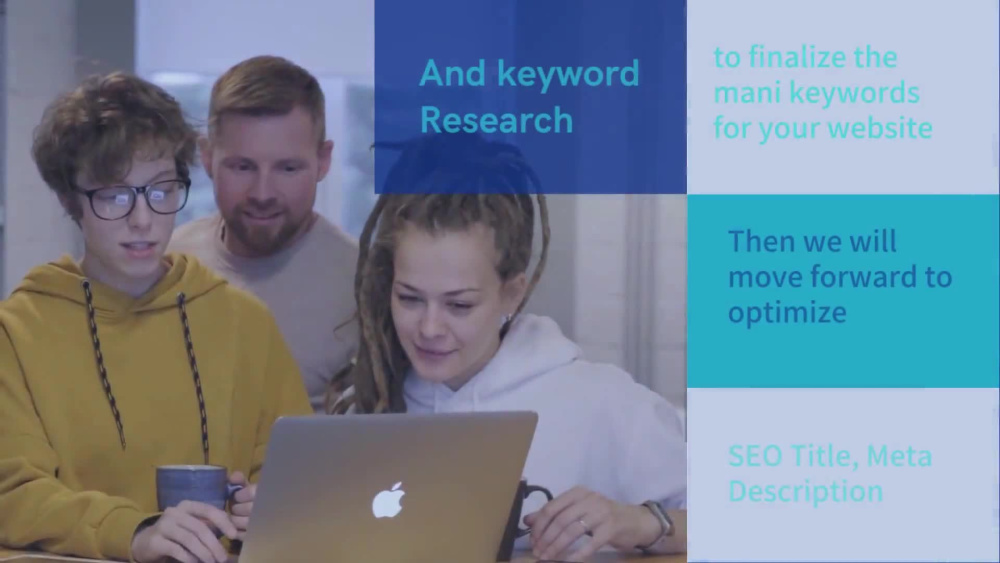 And keyword Research

to finalize the mani keywords for your website

Then we will move forward to optimize

SEO Title, Meta Description